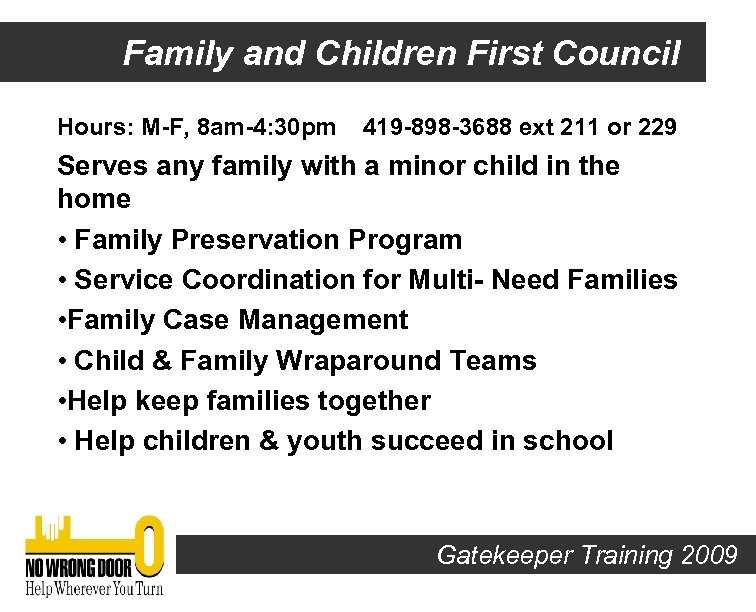 Family and Children First Council

Hours: M-F, 8am-4:30pm 419-898-3688 ext 211 or 229

Serves any family with a minor child in the home

• Family Preservation Program

• Service Coordination for Multi- Need Families

•Family Case Management

• Child & Family Wraparound Teams

•Help keep families together

• Help children & youth succeed in school

NO WRONG DOOR
Help Wherever You Turn

Gatekeeper Training 2009